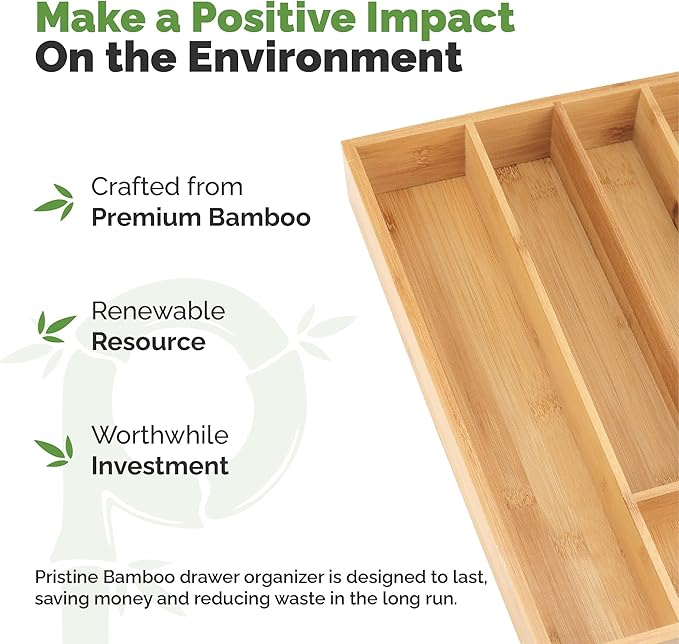 Make a Positive Impact
On the Environment

Crafted from
Premium Bamboo

Renewable
Resource

Worthwhile
Investment

Pristine Bamboo drawer organizer is designed to last, saving money and reducing waste in the long run.